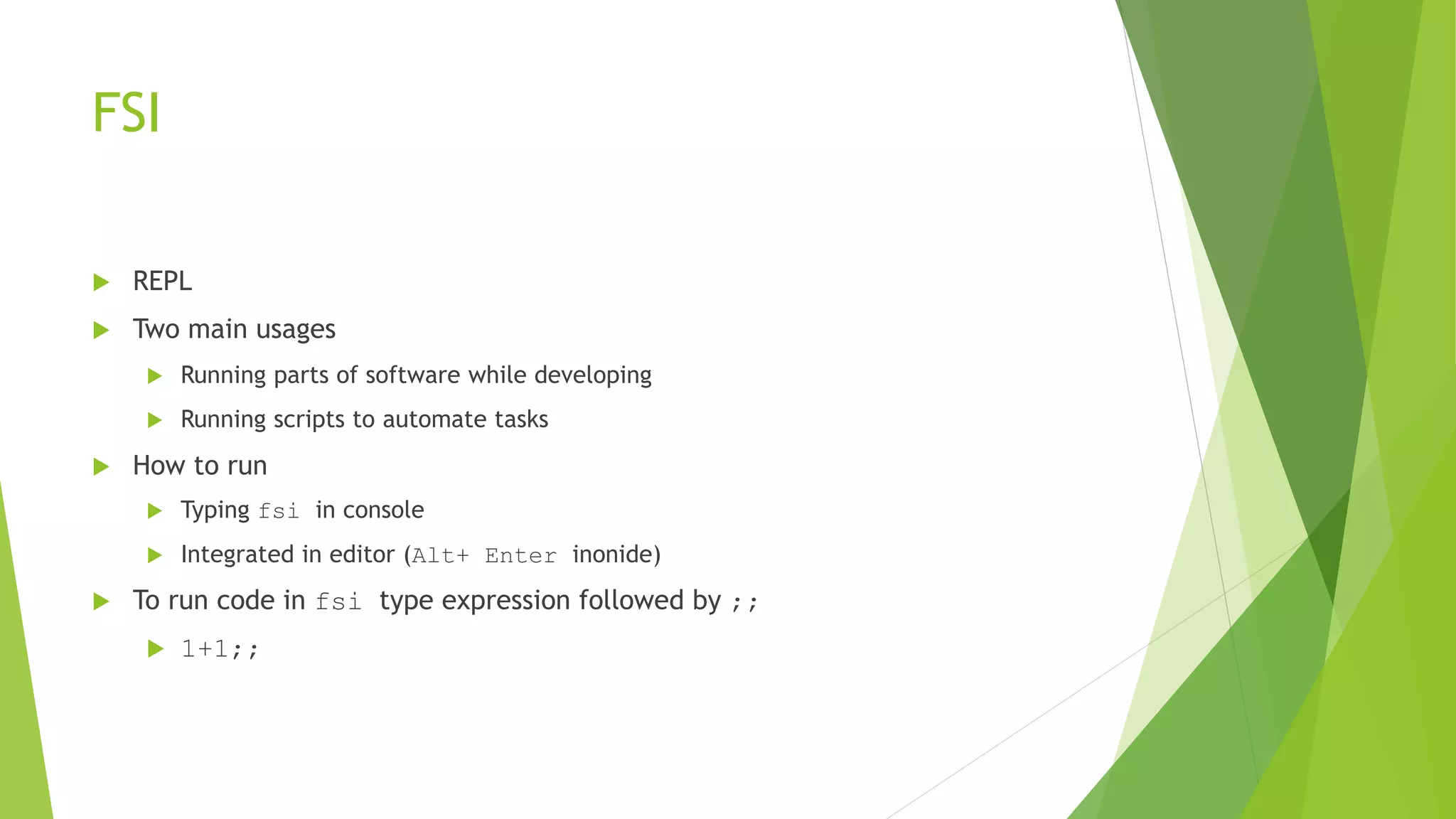 FSI

REPL

Two main usages

Running parts of software while developing

Running scripts to automate tasks

How to run

Typing fsi in console

Integrated in editor (Alt+ Enter inonide)

To run code in fsi type expression followed by ;;

1+1;;